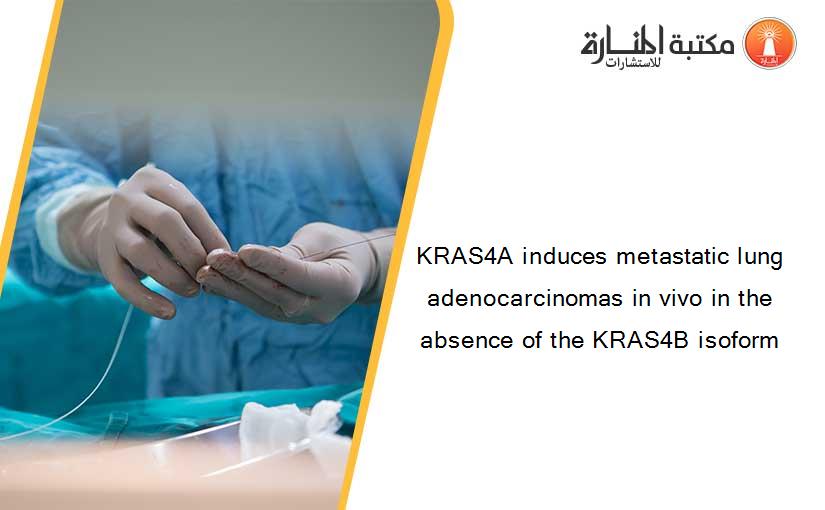 مكتبة المنارة للاستشارات

KRAS4A induces metastatic lung adenocarcinomas in vivo in the absence of the KRAS4B isoform